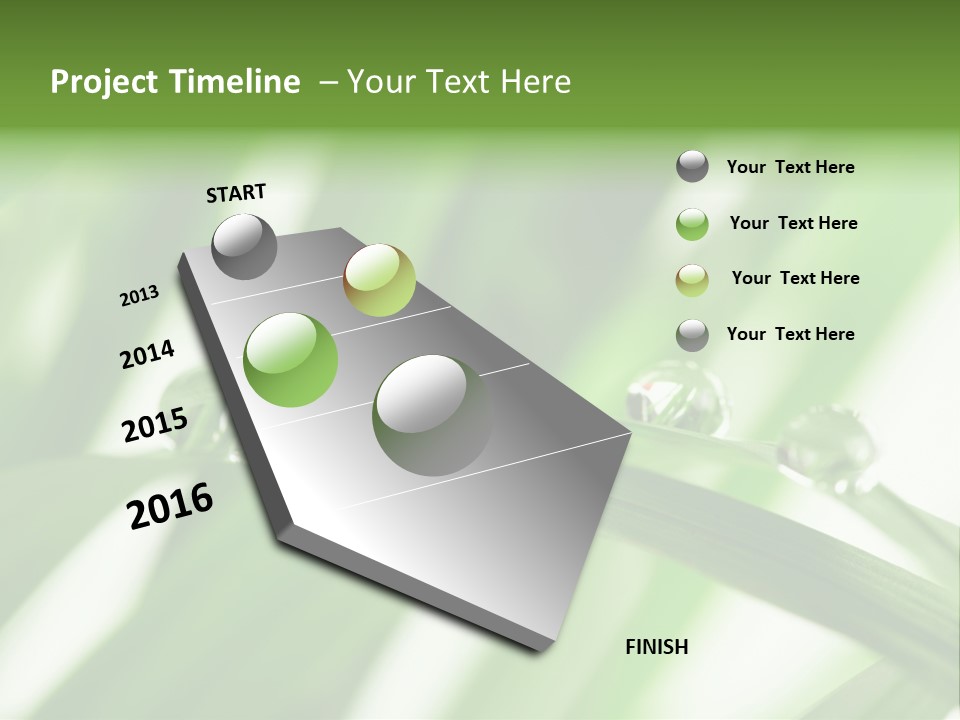 Project Timeline – Your Text Here

START

2013

2014

2015

2016

FINISH

Your Text Here

Your Text Here

Your Text Here

Your Text Here